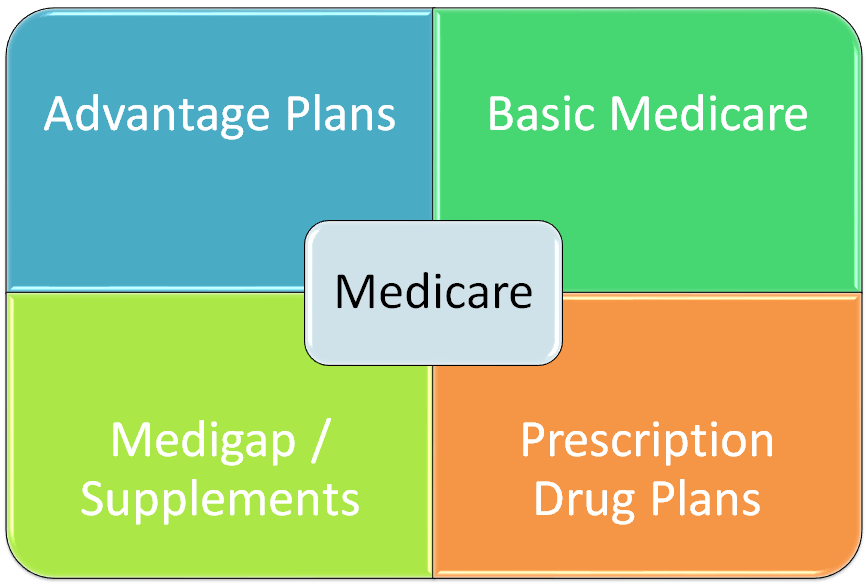 Advantage Plans

Basic Medicare

Medicare

Medigap / Supplements

Prescription Drug Plans